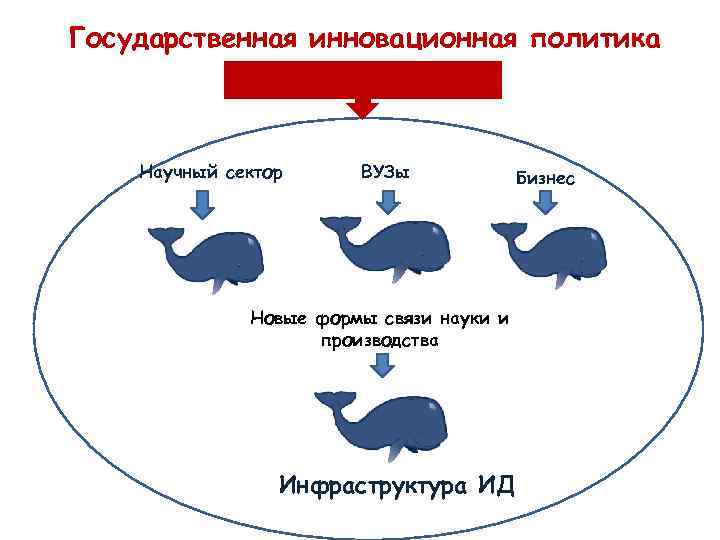 Государственная инновационная политика

Научный сектор

ВУЗы

Бизнес

Новые формы связи науки и производства

Инфраструктура ИД